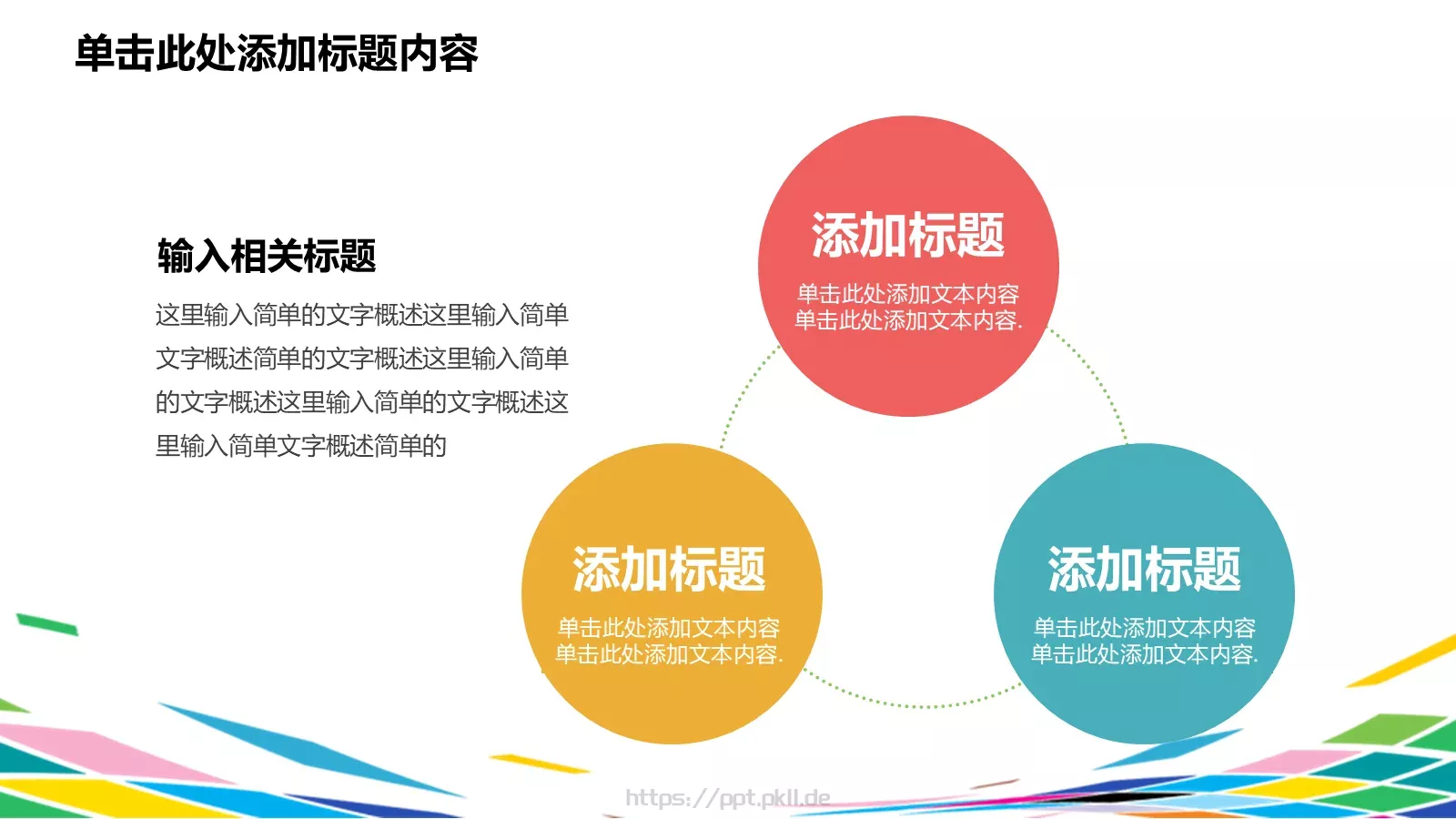 单击此处添加标题内容

输入相关标题

这里输入简单的文字概述这里输入简单文字概述简单的文字概述这里输入简单的文字概述这里输入简单的文字概述这里输入简单文字概述简单的

添加标题

单击此处添加文本内容
单击此处添加文本内容.

添加标题

单击此处添加文本内容
单击此处添加文本内容.

添加标题

单击此处添加文本内容
单击此处添加文本内容.

https://ppt.pkll.de